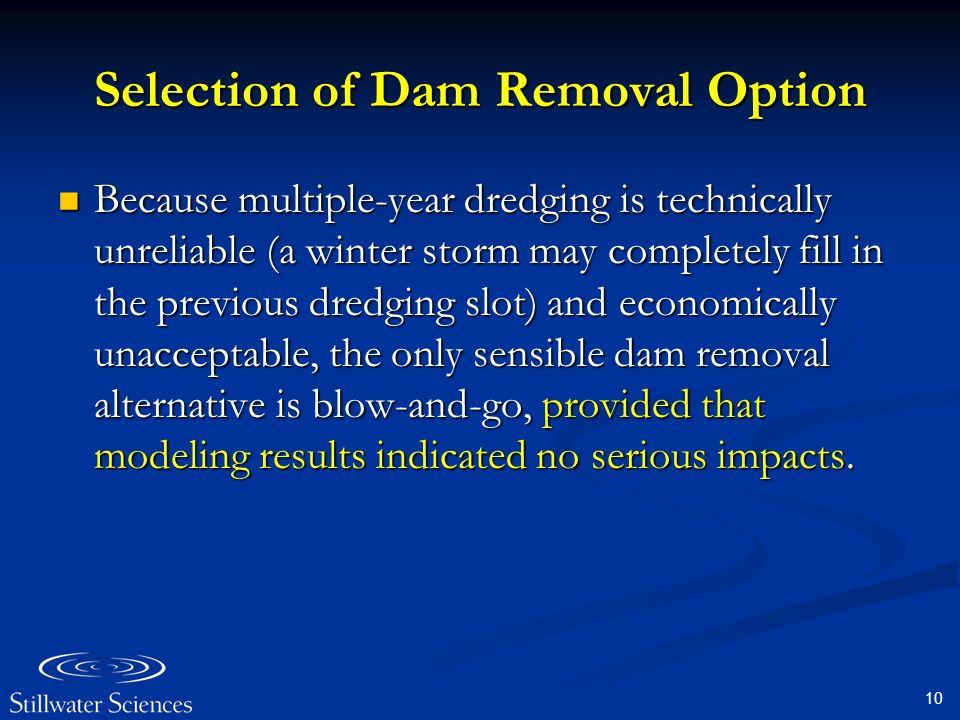 Selection of Dam Removal Option

Because multiple-year dredging is technically unreliable (a winter storm may completely fill in the previous dredging slot) and economically unacceptable, the only sensible dam removal alternative is blow-and-go, provided that modeling results indicated no serious impacts.

Stillwater Sciences

10